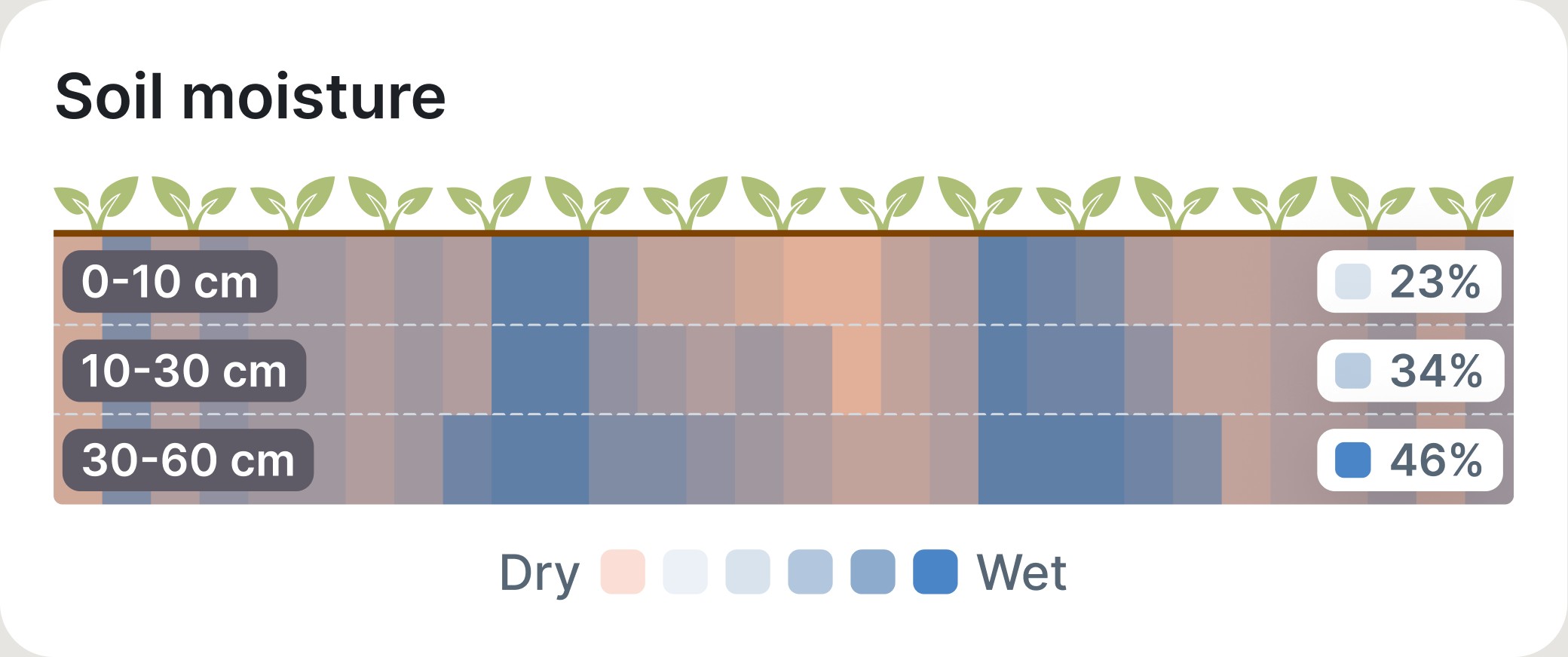 Soil moisture

0-10 cm
23%
10-30 cm
34%
30-60 cm
46%

Dry Wet